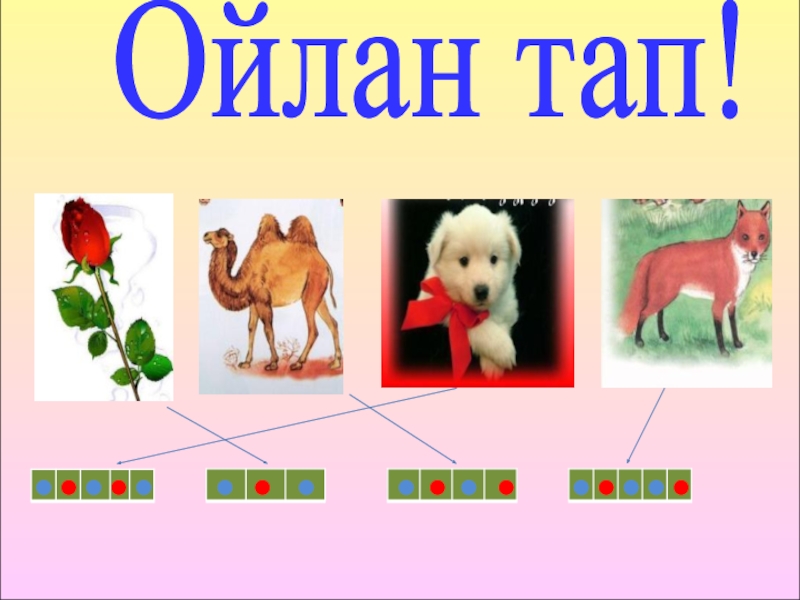 Ойлан тап!